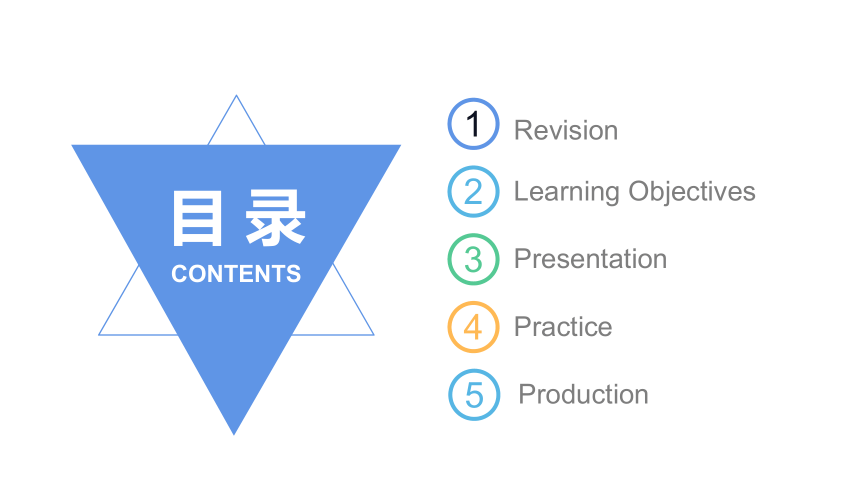 目录
CONTENTS

1 Revision
2 Learning Objectives
3 Presentation
4 Practice
5 Production